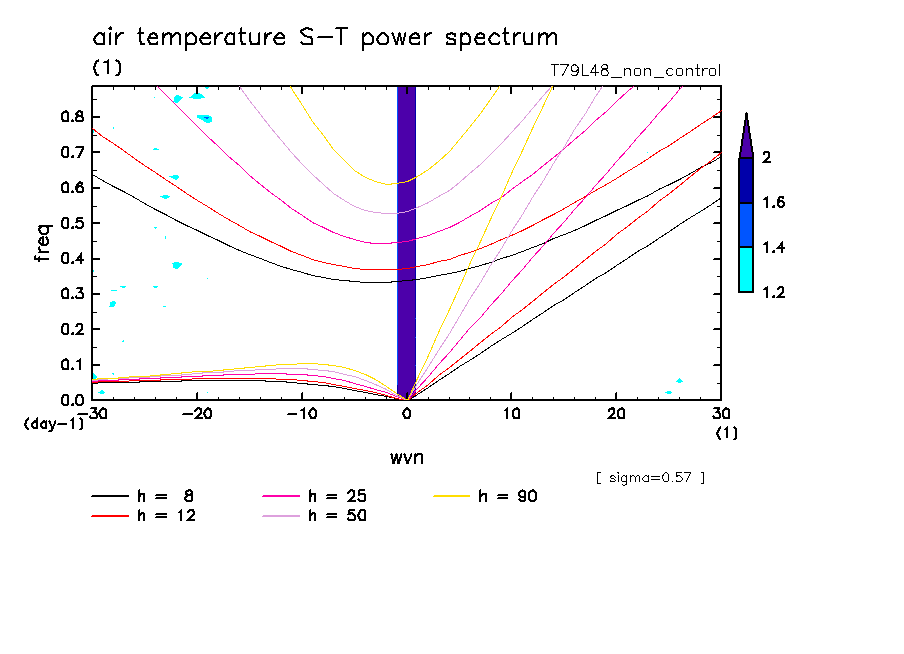 air temperature S-T power spectrum
(1)
T79L48_non_control

freq
0.8
0.7
0.6
0.5
0.4
0.3
0.2
0.1
0.0
(day-1)

-30 -20 -10 0 10 20 30
(1)
wvn

2
1.6
1.4
1.2

[ sigma=0.57 ]

h = 8
h = 12
h = 25
h = 50
h = 90